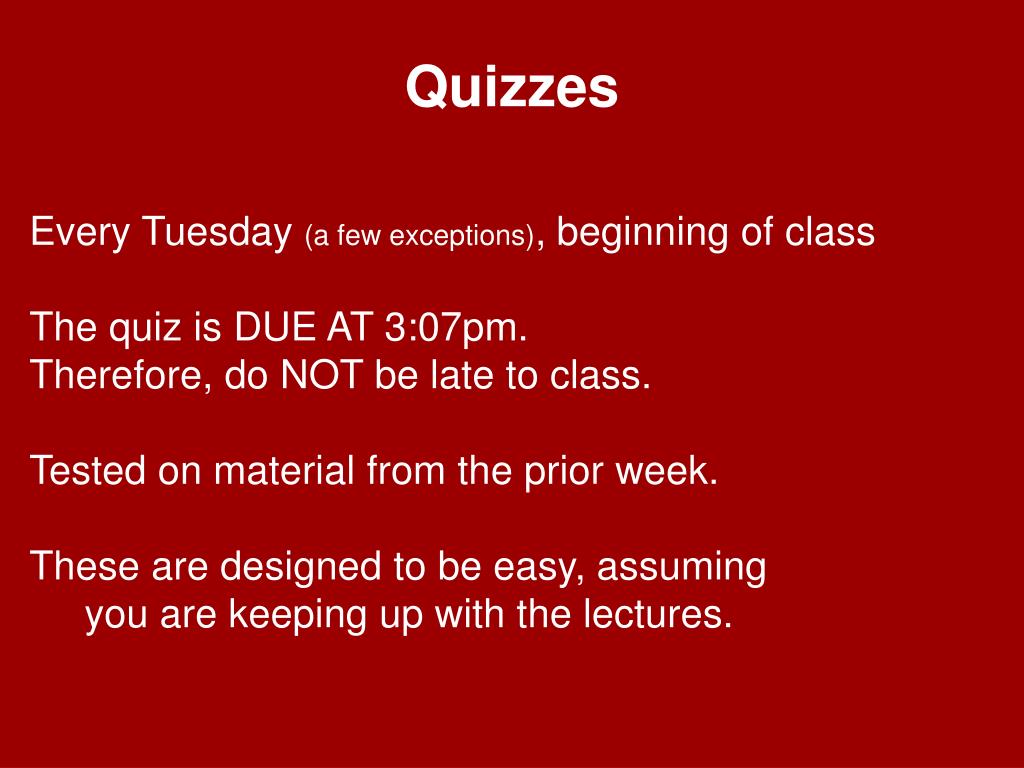 Quizzes

Every Tuesday (a few exceptions), beginning of class

The quiz is DUE AT 3:07pm.
Therefore, do NOT be late to class.

Tested on material from the prior week.

These are designed to be easy, assuming you are keeping up with the lectures.